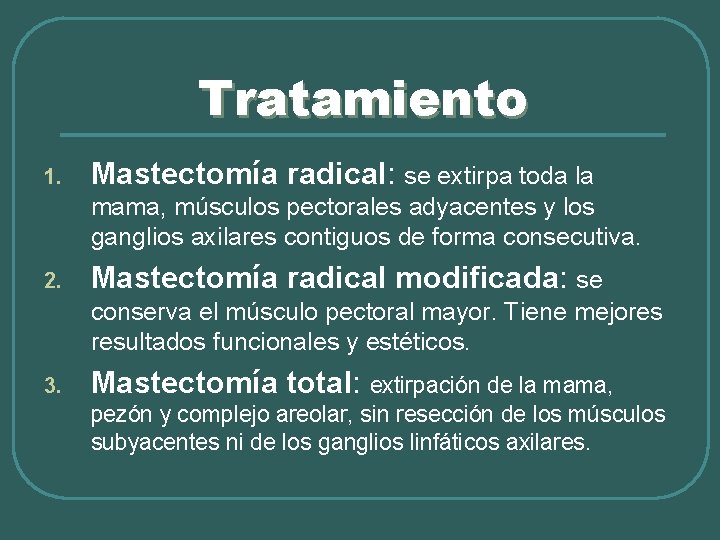 Tratamiento

1. Mastectomía radical: se extirpa toda la mama, músculos pectorales adyacentes y los ganglios axilares contiguos de forma consecutiva.
2. Mastectomía radical modificada: se conserva el músculo pectoral mayor. Tiene mejores resultados funcionales y estéticos.
3. Mastectomía total: extirpación de la mama, pezón y complejo areolar, sin resección de los músculos subyacentes ni de los ganglios linfáticos axilares.